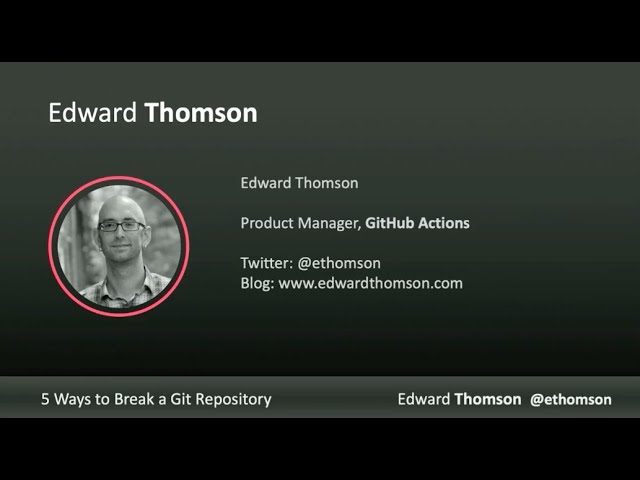 Edward Thomson

Edward Thomson

Product Manager, GitHub Actions

Twitter: @ethomson
Blog: www.edwardthomson.com

5 Ways to Break a Git Repository

Edward Thomson @ethomson